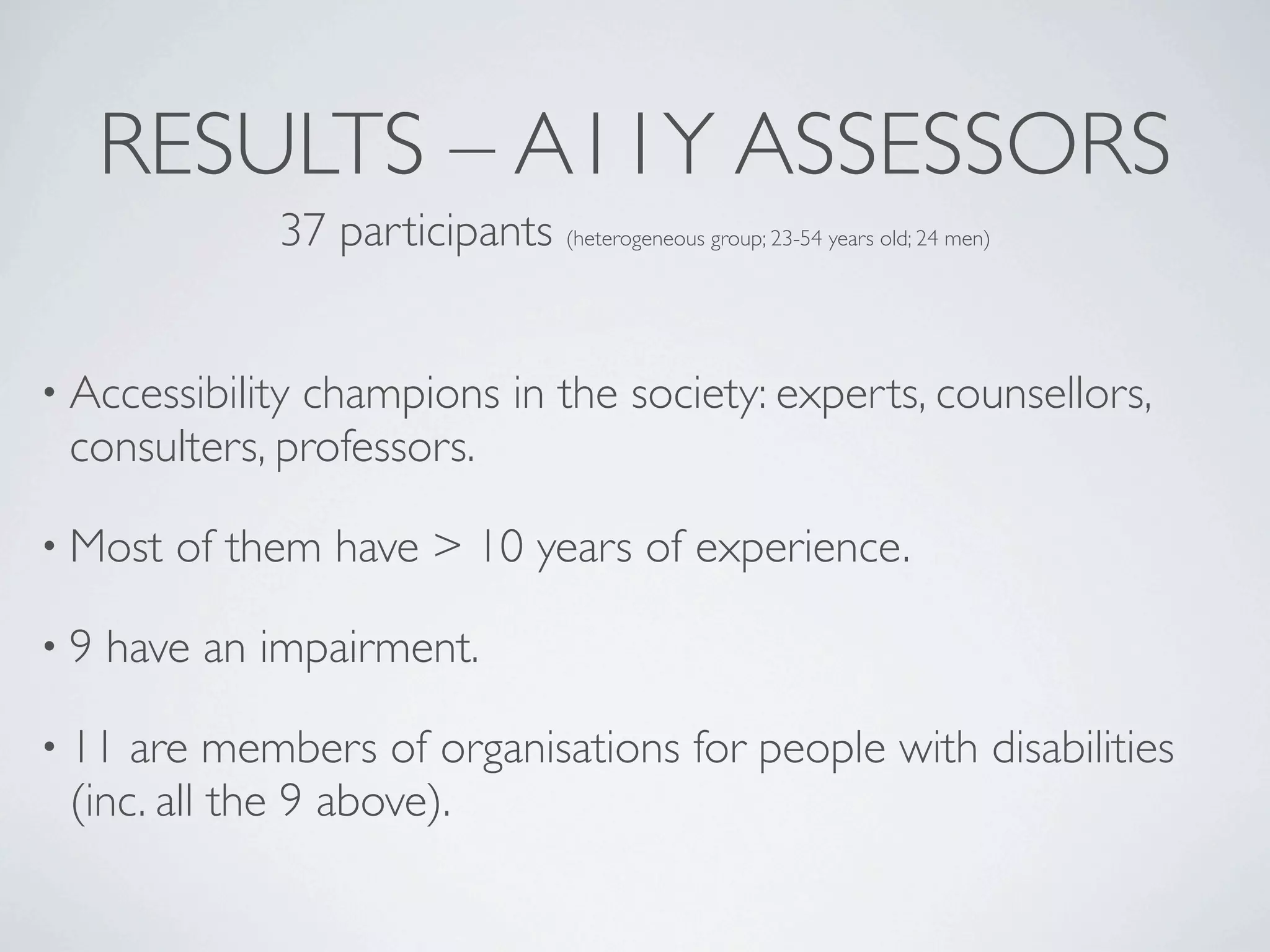 RESULTS – A11Y ASSESSORS

37 participants (heterogeneous group; 23-54 years old; 24 men)

• Accessibility champions in the society: experts, counsellors, consulters, professors.

• Most of them have > 10 years of experience.

• 9 have an impairment.

• 11 are members of organisations for people with disabilities (inc. all the 9 above).